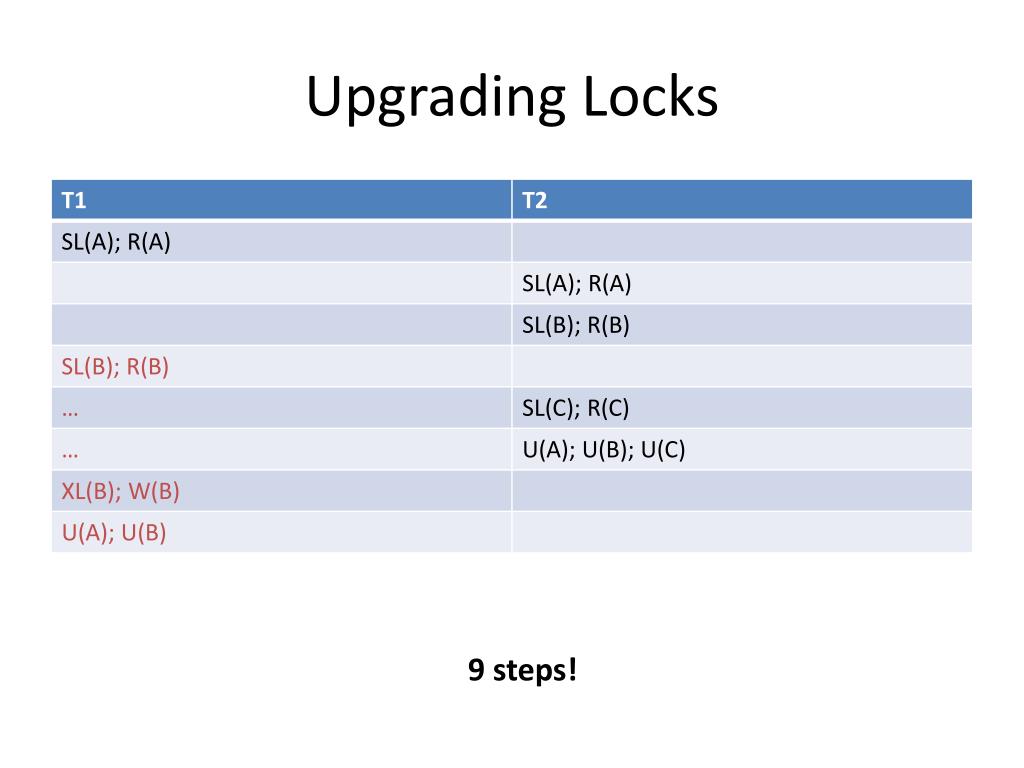 Upgrading Locks

| T1 | T2 |
|---|---|
| SL(A); R(A) | |
| | SL(A); R(A) |
| | SL(B); R(B) |
| SL(B); R(B) | |
| … | SL(C); R(C) |
| … | U(A); U(B); U(C) |
| XL(B); W(B) | |
| U(A); U(B) | |

9 steps!